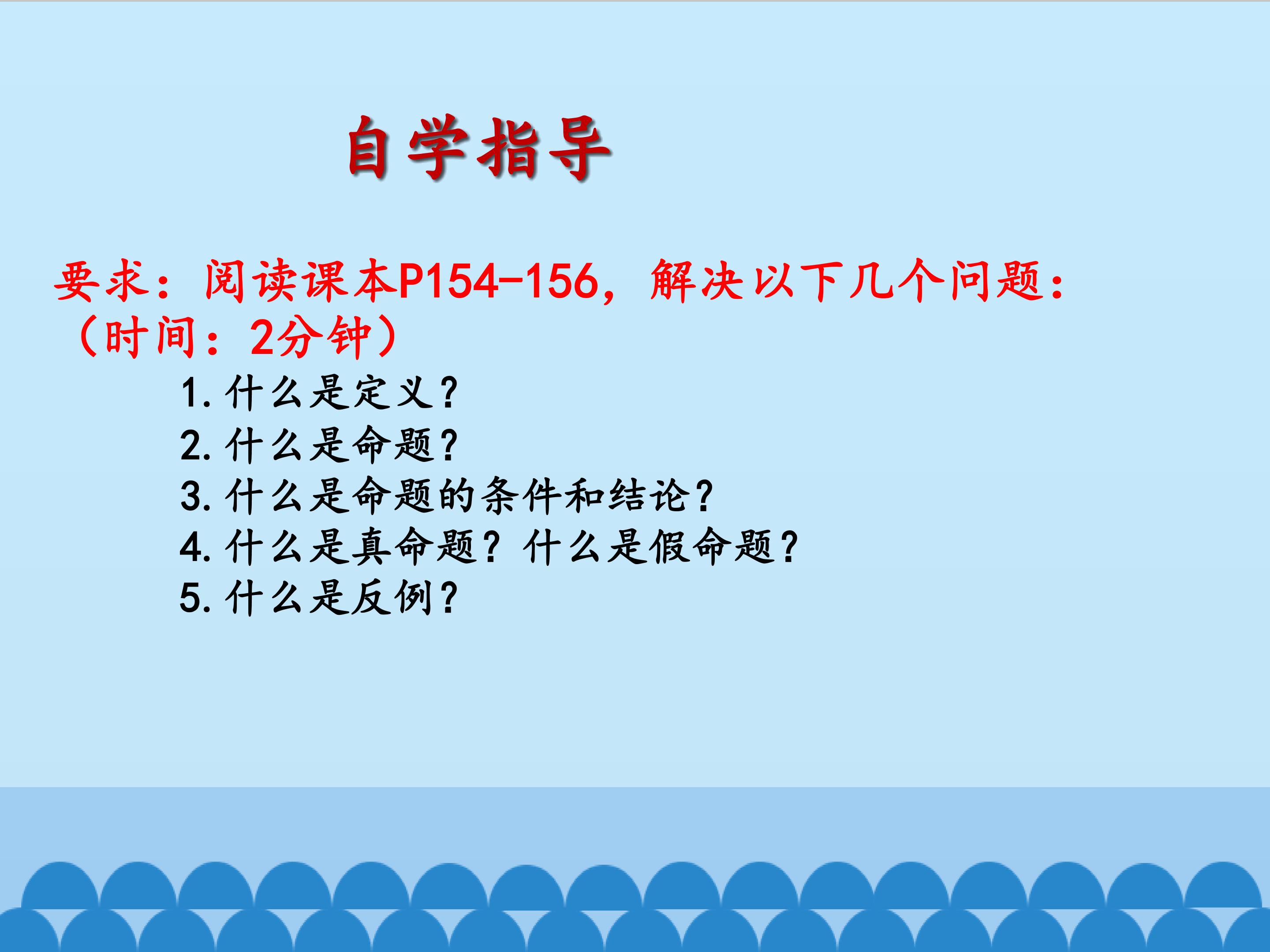 自学指导

要求：阅读课本P154-156，解决以下几个问题：（时间：2分钟）

1. 什么是定义？
2. 什么是命题？
3. 什么是命题的条件和结论？
4. 什么是真命题？什么是假命题？
5. 什么是反例？